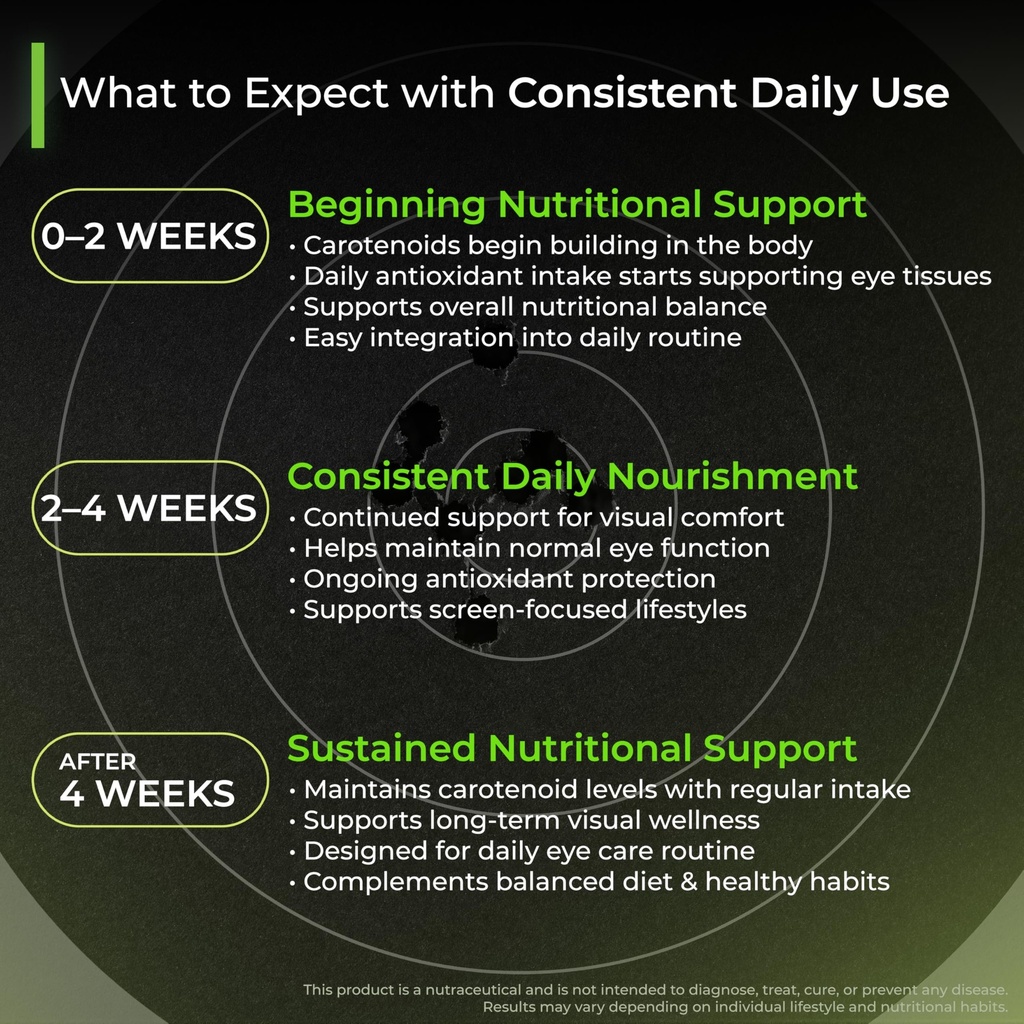 What to Expect with Consistent Daily Use

0–2 WEEKS

Beginning Nutritional Support
• Carotenoids begin building in the body
• Daily antioxidant intake starts supporting eye tissues
• Supports overall nutritional balance
• Easy integration into daily routine

2–4 WEEKS

Consistent Daily Nourishment
• Continued support for visual comfort
• Helps maintain normal eye function
• Ongoing antioxidant protection
• Supports screen-focused lifestyles

AFTER
4 WEEKS

Sustained Nutritional Support
• Maintains carotenoid levels with regular intake
• Supports long-term visual wellness
• Designed for daily eye care routine
• Complements balanced diet & healthy habits

This product is a nutraceutical and is not intended to diagnose, treat, cure, or prevent any disease.
Results may vary depending on individual lifestyle and nutritional habits.